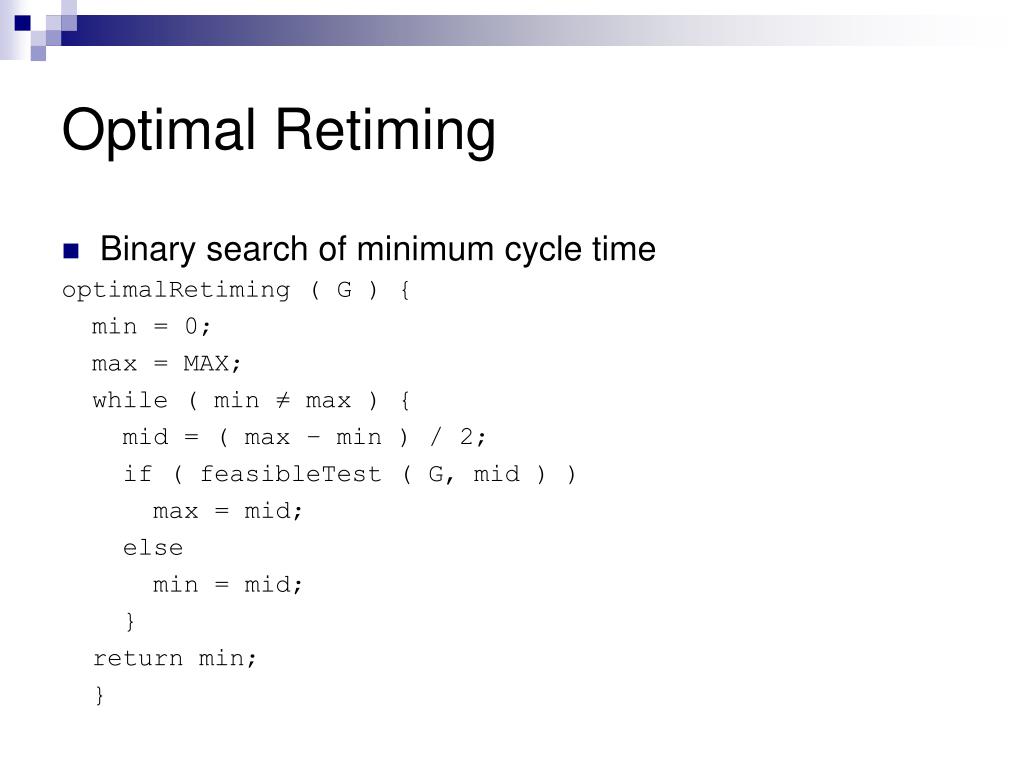 Optimal Retiming

Binary search of minimum cycle time

optimalRetiming ( G ) {
  min = 0;
  max = MAX;
  while ( min ≠ max ) {
    mid = ( max – min ) / 2;
    if ( feasibleTest ( G, mid ) )
      max = mid;
    else
      min = mid;
    }
  return min;
  }